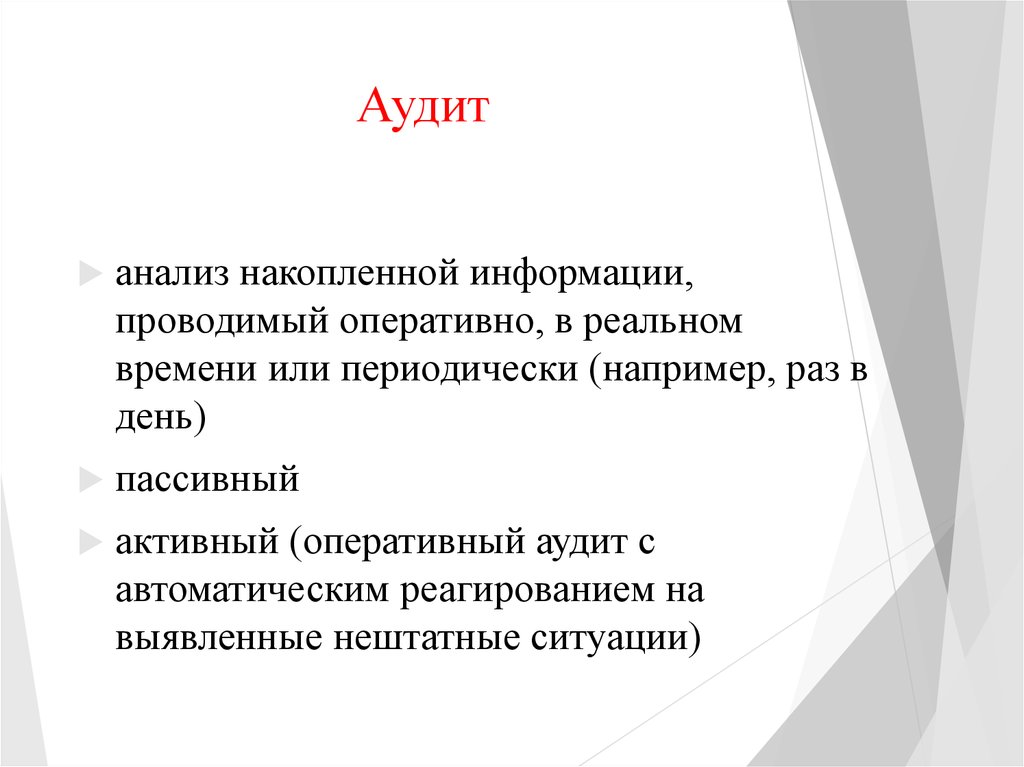 Аудит

анализ накопленной информации, проводимый оперативно, в реальном времени или периодически (например, раз в день)

пассивный

активный (оперативный аудит с автоматическим реагированием на выявленные нештатные ситуации)